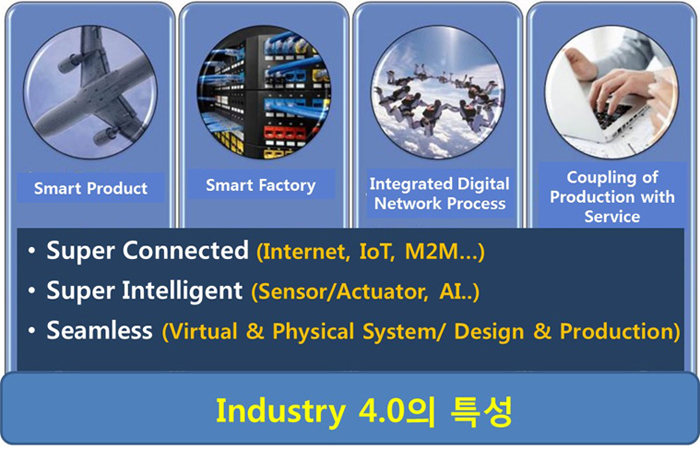 Smart Product

Smart Factory

Integrated Digital Network Process

Coupling of Production with Service

• Super Connected (Internet, IoT, M2M...)
• Super Intelligent (Sensor/Actuator, AI..)
• Seamless (Virtual & Physical System/ Design & Production)

Industry 4.0의 특성